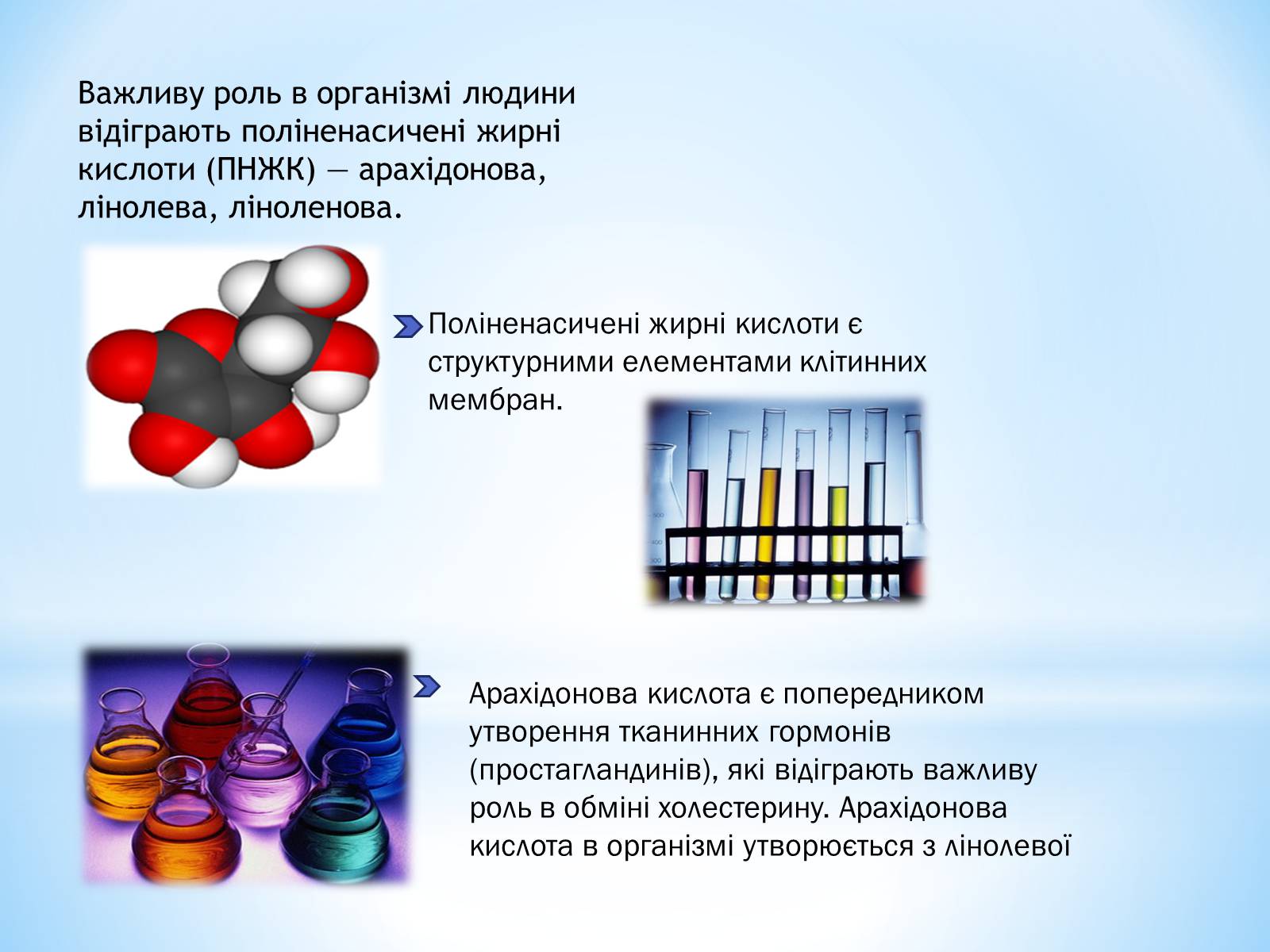 Важливу роль в організмі людини відіграють поліненасичені жирні кислоти (ПНЖК) — арахідонова, лінолева, ліноленова.

Поліненасичені жирні кислоти є структурними елементами клітинних мембран.

Арахідонова кислота є попередником утворення тканинних гормонів (простагландинів), які відіграють важливу роль в обміні холестерину. Арахідонова кислота в організмі утворюється з лінолевої